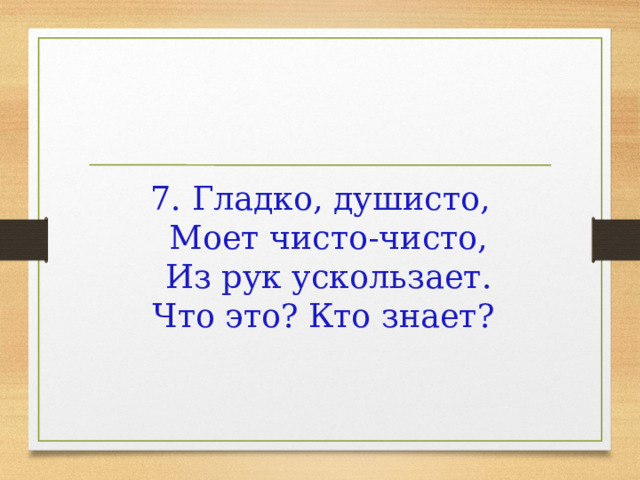 7. Гладко, душисто,
Моет чисто-чисто,
Из рук ускользает.
Что это? Кто знает?